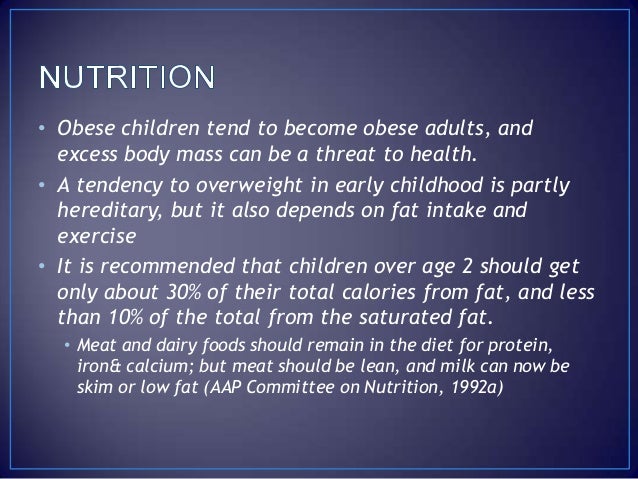 NUTRITION

• Obese children tend to become obese adults, and excess body mass can be a threat to health.

• A tendency to overweight in early childhood is partly hereditary, but it also depends on fat intake and exercise

• It is recommended that children over age 2 should get only about 30% of their total calories from fat, and less than 10% of the total from the saturated fat.

• Meat and dairy foods should remain in the diet for protein, iron& calcium; but meat should be lean, and milk can now be skim or low fat (AAP Committee on Nutrition, 1992a)